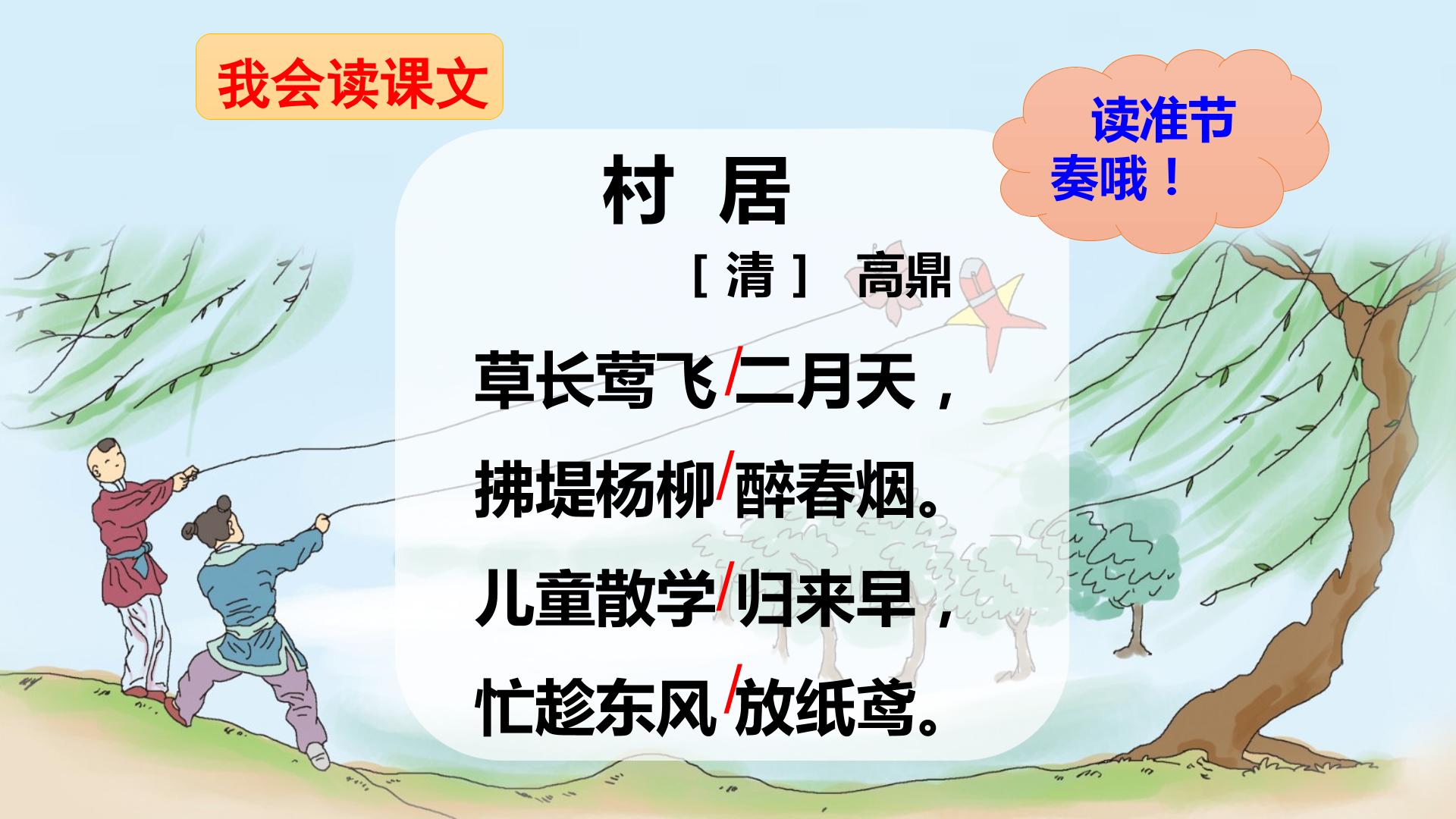 我会读课文

读准节奏哦！

村 居

［清］ 高鼎

草长莺飞/二月天，

拂堤杨柳/醉春烟。

儿童散学/归来早，

忙趁东风/放纸鸢。